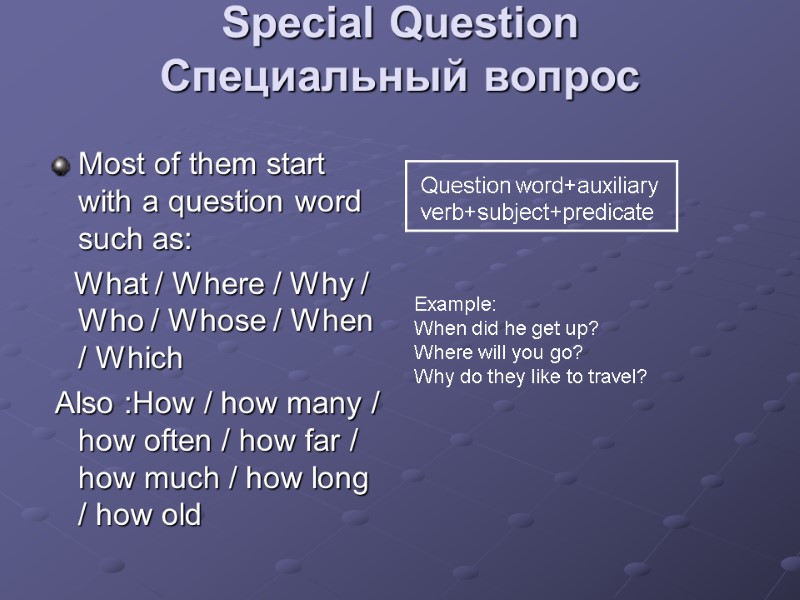 Special Question
Специальный вопрос

Most of them start with a question word such as:

What / Where / Why / Who / Whose / When / Which

Also :How / how many / how often / how far / how much / how long / how old

Question word+auxiliary verb+subject+predicate

Example:
When did he get up?
Where will you go?
Why do they like to travel?